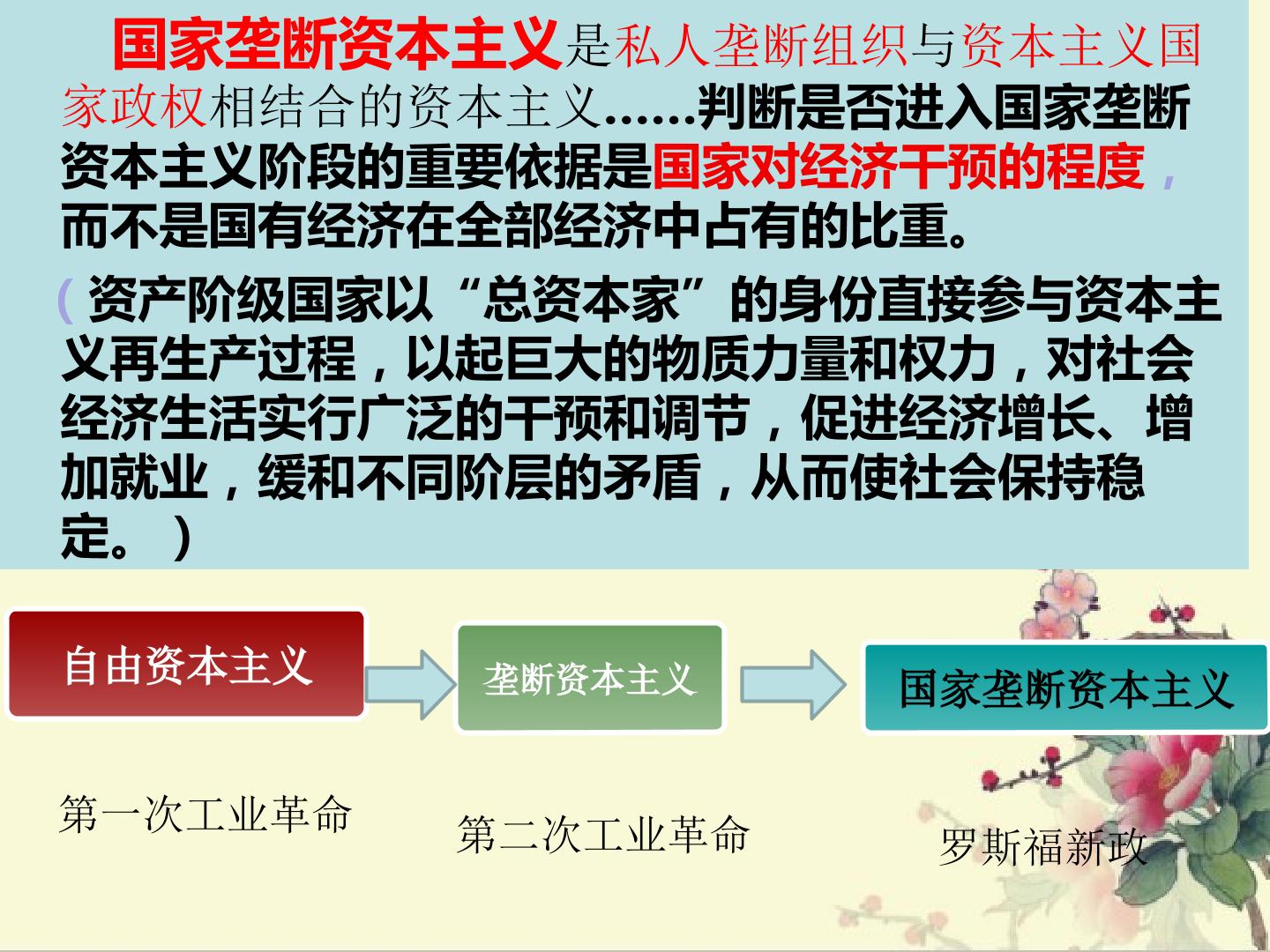 国家垄断资本主义是私人垄断组织与资本主义国家政权相结合的资本主义……判断是否进入国家垄断资本主义阶段的重要依据是国家对经济干预的程度，而不是国有经济在全部经济中占有的比重。

（资产阶级国家以“总资本家”的身份直接参与资本主义再生产过程，以起巨大的物质力量和权力，对社会经济生活实行广泛的干预和调节，促进经济增长、增加就业，缓和不同阶层的矛盾，从而使社会保持稳定。）

自由资本主义

垄断资本主义

国家垄断资本主义

第一次工业革命

第二次工业革命

罗斯福新政